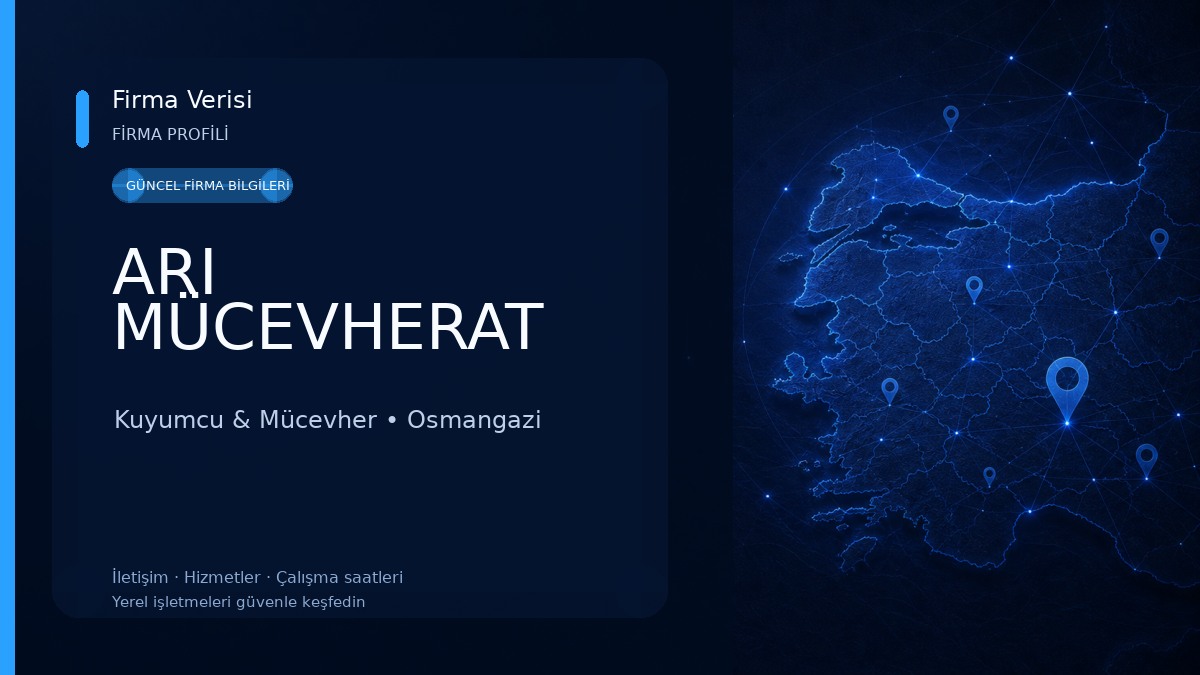 Firma Verisi
FİRMA PROFİLİ

GÜNCEL FİRMA BİLGİLERİ

ARI MÜCEVHERAT

Kuyumcu & Mücevher • Osmangazi

İletişim · Hizmetler · Çalışma saatleri
Yerel işletmeleri güvenle keşfedin